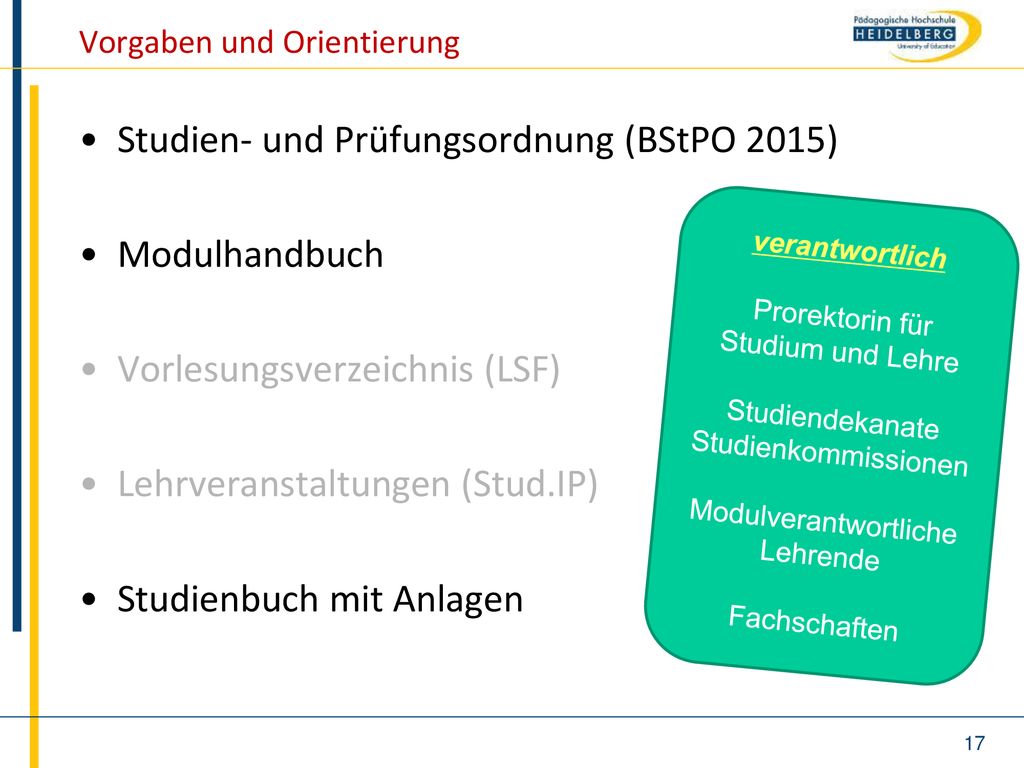 Vorgaben und Orientierung

Pädagogische Hochschule HEIDELBERG University of Education

• Studien- und Prüfungsordnung (BStPO 2015)

• Modulhandbuch

• Vorlesungsverzeichnis (LSF)

• Lehrveranstaltungen (Stud.IP)

• Studienbuch mit Anlagen

verantwortlich

Prorektorin für Studium und Lehre

Studiendekanate Studienkommissionen

Modulverantwortliche Lehrende

Fachschaften

17